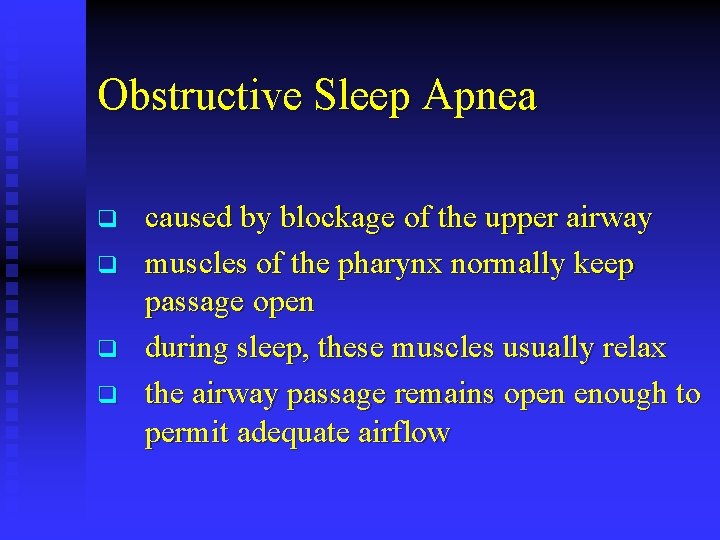 Obstructive Sleep Apnea

❑ caused by blockage of the upper airway
❑ muscles of the pharynx normally keep passage open
❑ during sleep, these muscles usually relax
❑ the airway passage remains open enough to permit adequate airflow